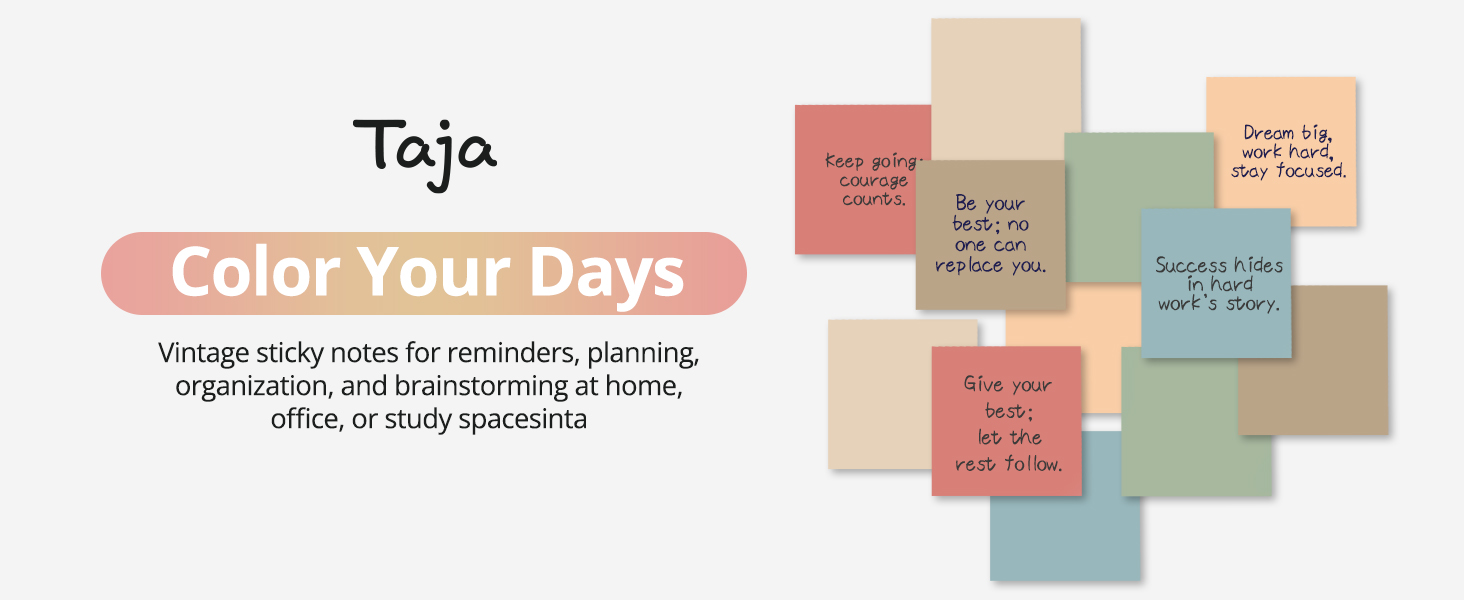 Taja

Color Your Days

Vintage sticky notes for reminders, planning, organization, and brainstorming at home, office, or study spacesinta

Keep going: courage counts.

Be your best; no one can replace you.

Dream big, work hard, stay focused.

Success hides in hard work's story.

Give your best; let the rest follow.